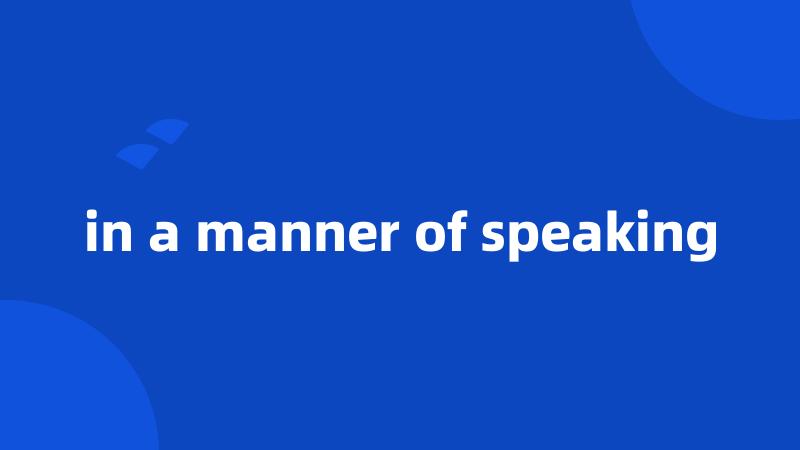 in a manner of speaking